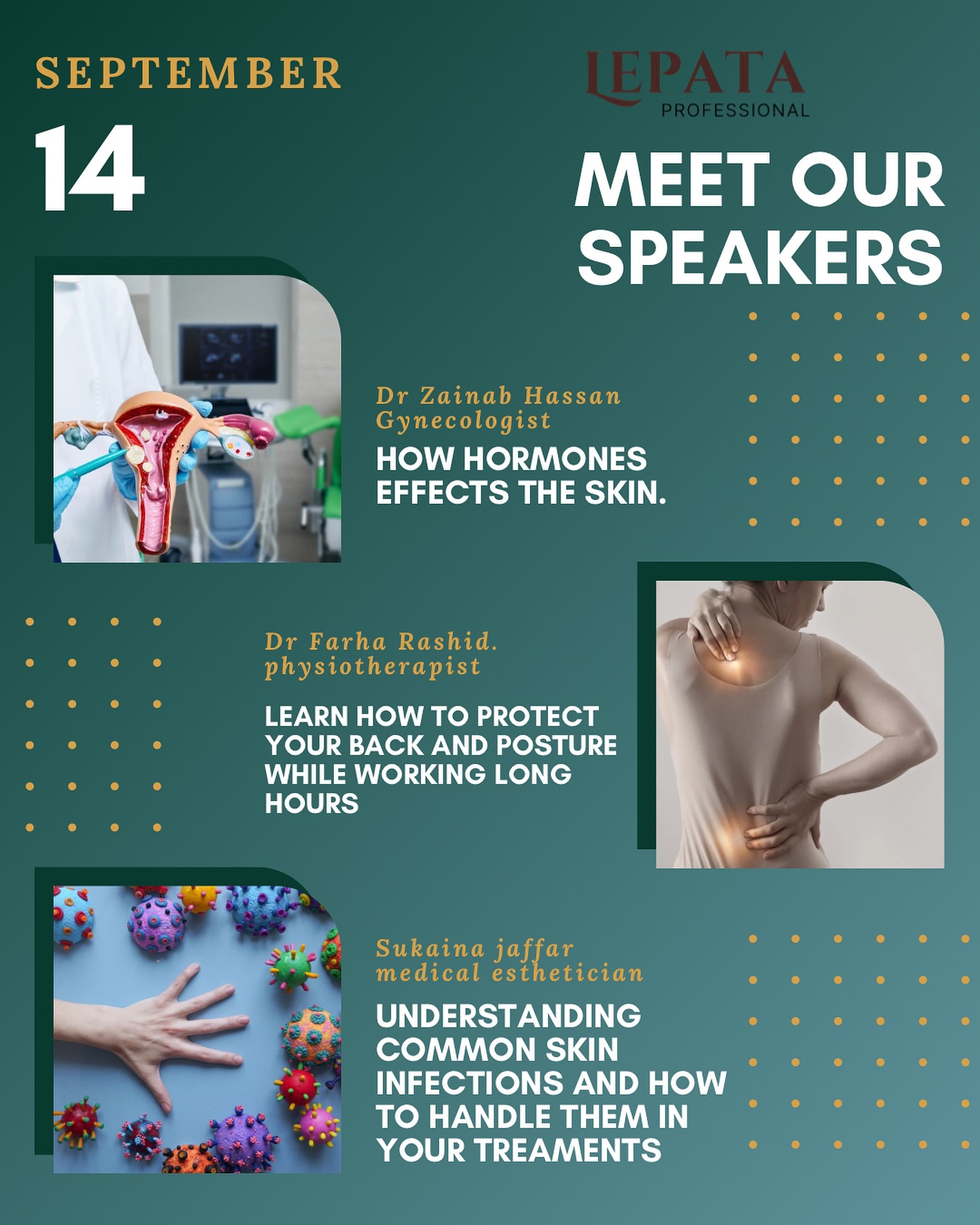 SEPTEMBER

14

LEPATA
PROFESSIONAL

MEET OUR SPEAKERS

Dr Zainab Hassan
Gynecologist

HOW HORMONES EFFECTS THE SKIN.

Dr Farha Rashid.
physiotherapist

LEARN HOW TO PROTECT YOUR BACK AND POSTURE WHILE WORKING LONG HOURS

Sukaina jaffar
medical esthetician

UNDERSTANDING COMMON SKIN INFECTIONS AND HOW TO HANDLE THEM IN YOUR TREAMENTS